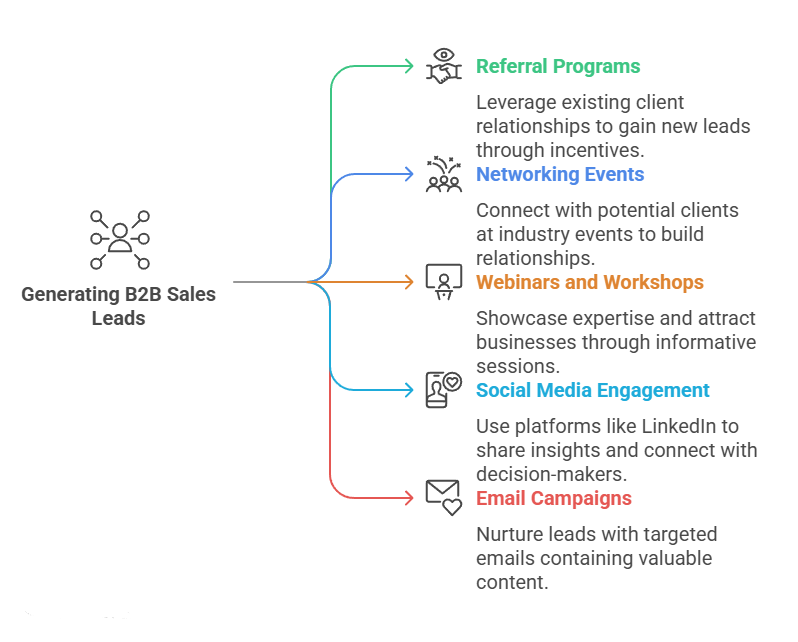 Generating B2B Sales Leads

Referral Programs

Leverage existing client relationships to gain new leads through incentives.

Networking Events

Connect with potential clients at industry events to build relationships.

Webinars and Workshops

Showcase expertise and attract businesses through informative sessions.

Social Media Engagement

Use platforms like LinkedIn to share insights and connect with decision-makers.

Email Campaigns

Nurture leads with targeted emails containing valuable content.